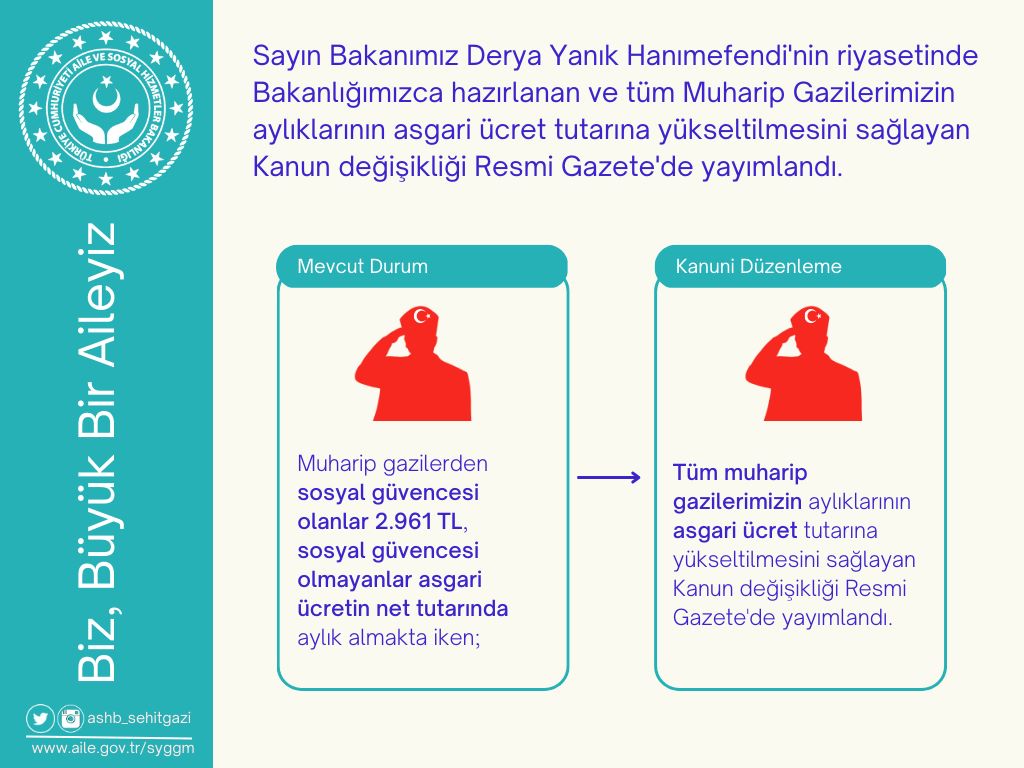 TÜRKİYE CUMHURİYETİ AİLE VE SOSYAL HİZMETLER BAKANLIĞI

Biz, Büyük Bir Aileyiz

ashb_sehitgazi

www.aile.gov.tr/syggm

Sayın Bakanımız Derya Yanık Hanımefendi'nin riyasetinde Bakanlığımızca hazırlanan ve tüm Muharip Gazilerimizin aylıklarının asgari ücret tutarına yükseltilmesini sağlayan Kanun değişikliği Resmi Gazete'de yayımlandı.

Mevcut Durum

Muharip gazilerden sosyal güvencesi olanlar 2.961 TL, sosyal güvencesi olmayanlar asgari ücretin net tutarında aylık almakta iken;

Kanuni Düzenleme

Tüm muharip gazilerimizin aylıklarının asgari ücret tutarına yükseltilmesini sağlayan Kanun değişikliği Resmi Gazete'de yayımlandı.